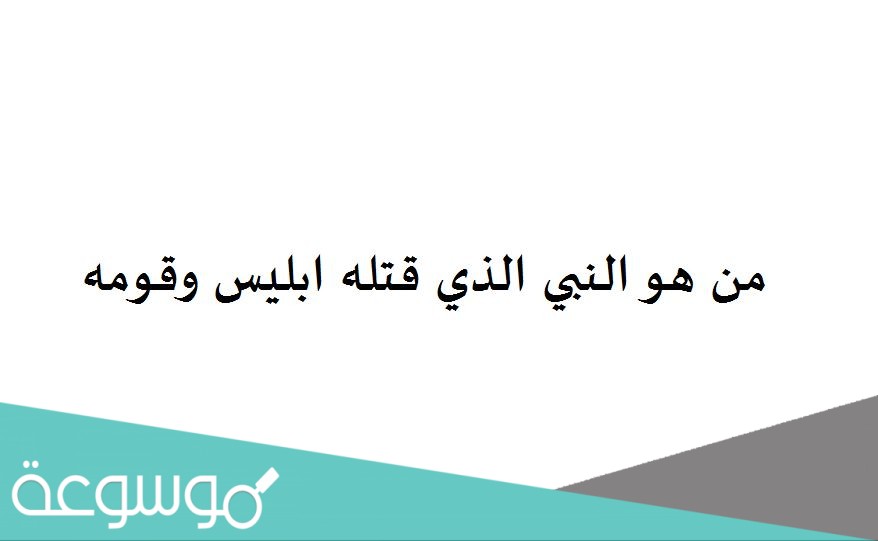 من هو النبي الذي قتله ابليس وقومه

موسوعة